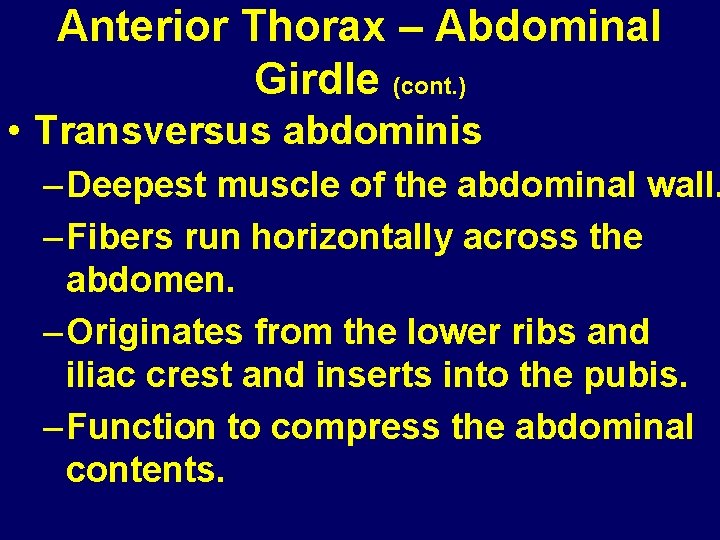 Anterior Thorax – Abdominal Girdle (cont.)

• Transversus abdominis

– Deepest muscle of the abdominal wall.

– Fibers run horizontally across the abdomen.

– Originates from the lower ribs and iliac crest and inserts into the pubis.

– Function to compress the abdominal contents.